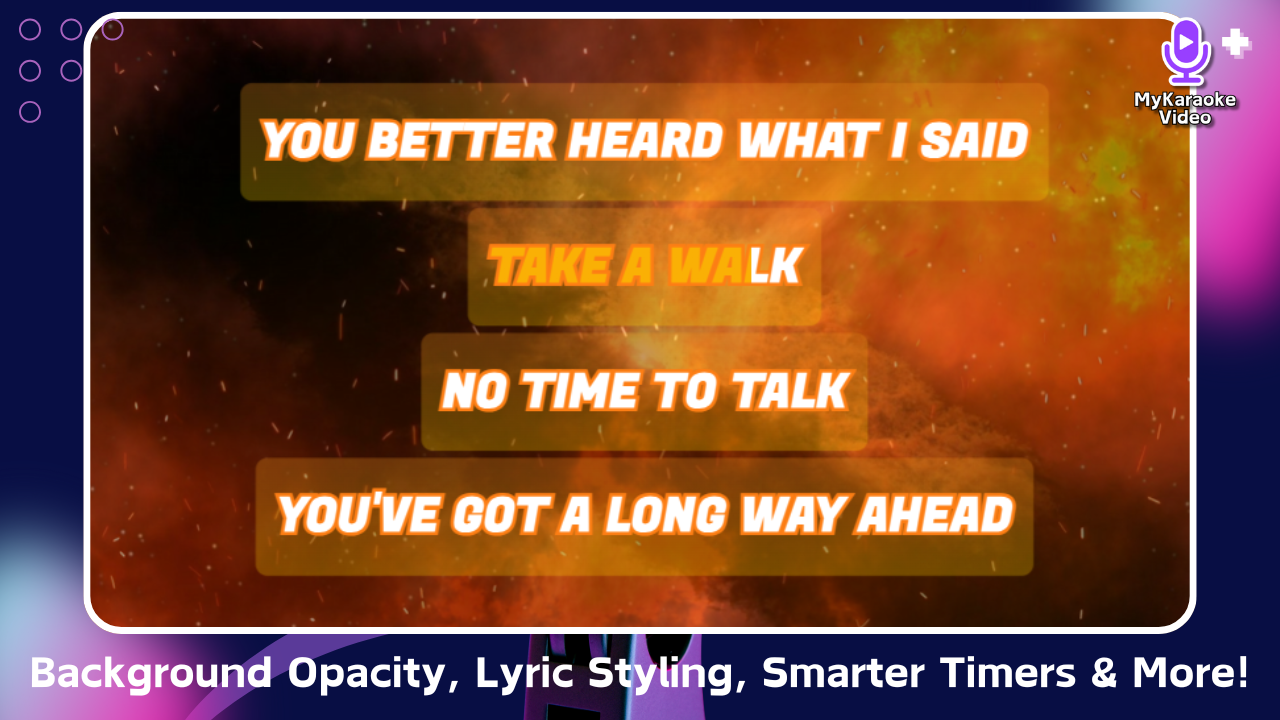 MyKaraoke Video

YOU BETTER HEARD WHAT I SAID

TAKE A WALK

NO TIME TO TALK

YOU'VE GOT A LONG WAY AHEAD

Background Opacity, Lyric Styling, Smarter Timers & More!